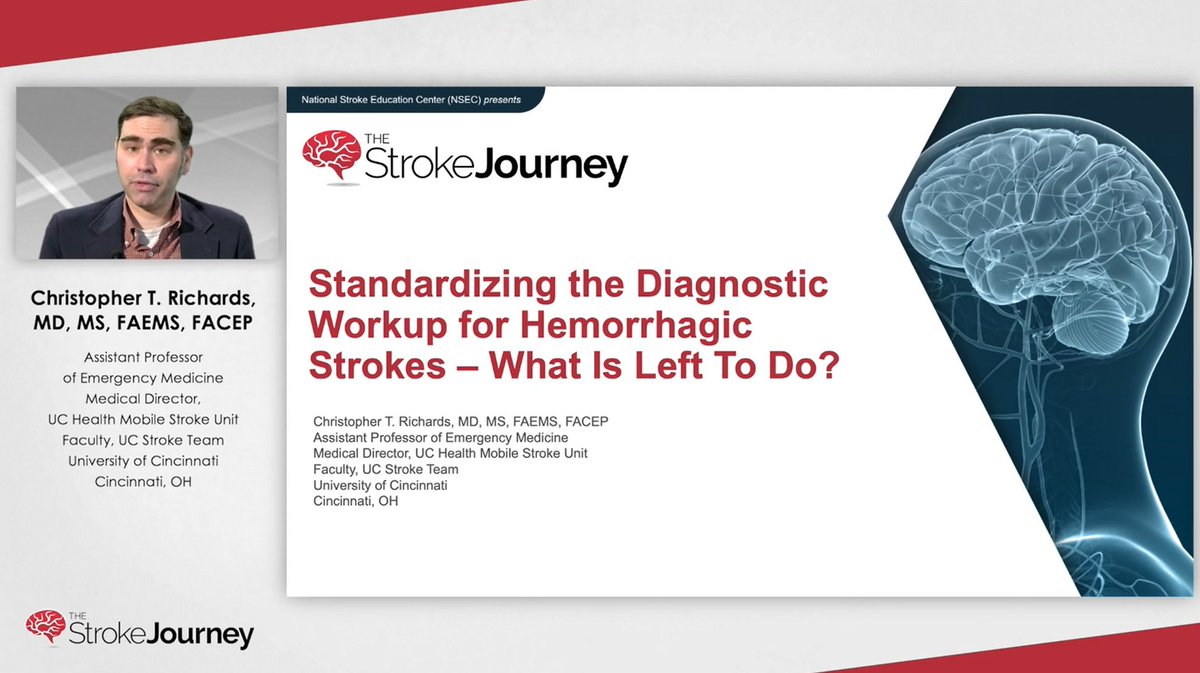 Christopher T. Richards, MD, MS, FAEMS, FACEP

Assistant Professor of Emergency Medicine
Medical Director, UC Health Mobile Stroke Unit
Faculty, UC Stroke Team
University of Cincinnati
Cincinnati, OH

THE StrokeJourney

National Stroke Education Center (NSEC) presents

THE StrokeJourney

Standardizing the Diagnostic Workup for Hemorrhagic Strokes – What Is Left To Do?

Christopher T. Richards, MD, MS, FAEMS, FACEP
Assistant Professor of Emergency Medicine
Medical Director, UC Health Mobile Stroke Unit
Faculty, UC Stroke Team
University of Cincinnati
Cincinnati, OH